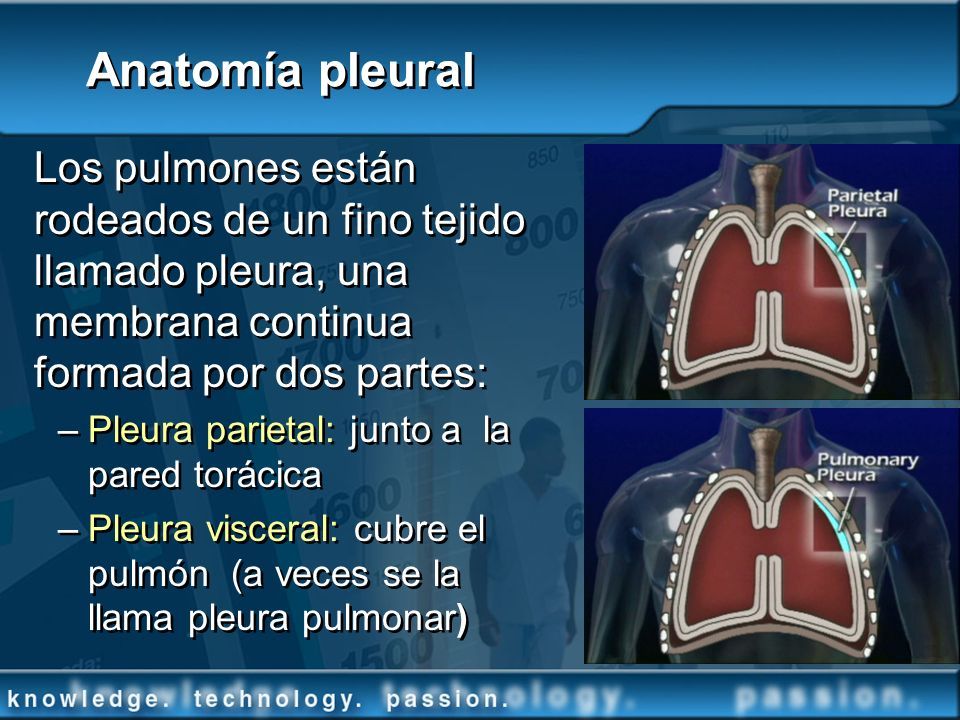 Anatomía pleural

Los pulmones están rodeados de un fino tejido llamado pleura, una membrana continua formada por dos partes:

– Pleura parietal: junto a la pared torácica

– Pleura visceral: cubre el pulmón (a veces se la llama pleura pulmonar)

Parietal Pleura

Pulmonary Pleura

knowledge. technology. passion.